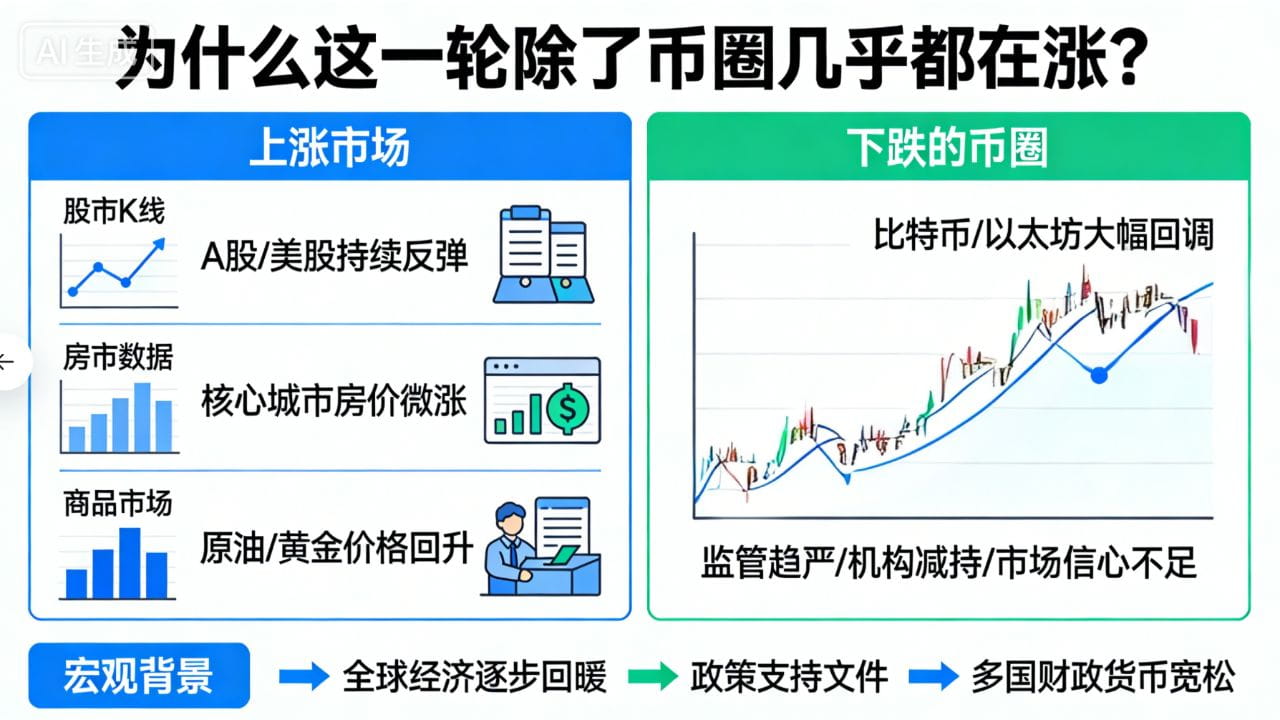 AI生成

为什么这一轮除了币圈几乎都在涨?

上涨市场

股市K线

A股/美股持续反弹

房市数据

核心城市房价微涨

商品市场

原油/黄金价格回升

下跌的币圈

比特币/以太坊大幅回调

监管趋严/机构减持/市场信心不足

宏观背景

全球经济逐步回暖

政策支持文件

多国财政货币宽松